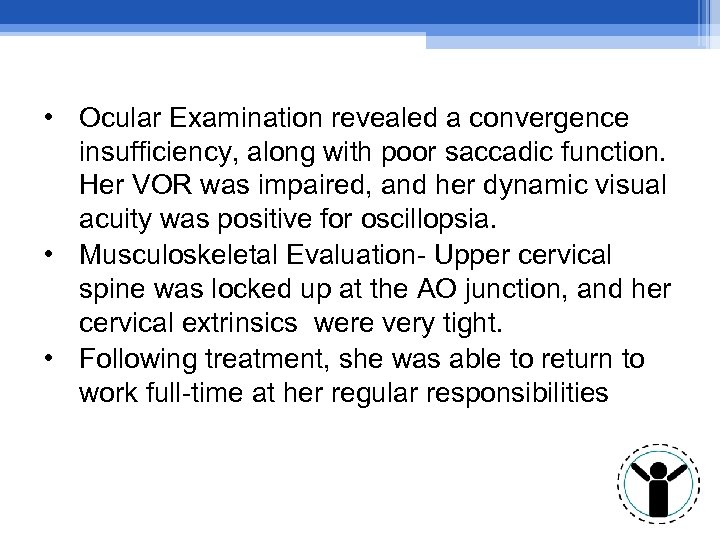 • Ocular Examination revealed a convergence insufficiency, along with poor saccadic function. Her VOR was impaired, and her dynamic visual acuity was positive for oscillopsia.
• Musculoskeletal Evaluation- Upper cervical spine was locked up at the AO junction, and her cervical extrinsics  were very tight.
• Following treatment, she was able to return to work full-time at her regular responsibilities